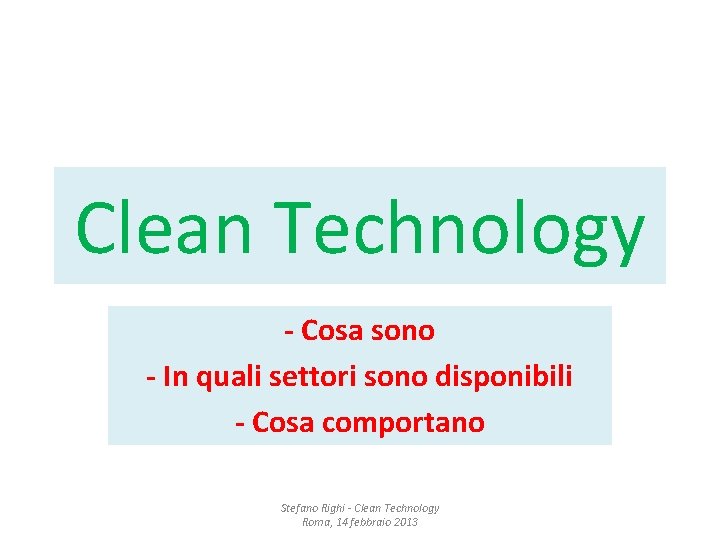 Clean Technology

- Cosa sono
- In quali settori sono disponibili
- Cosa comportano

Stefano Righi - Clean Technology
Roma, 14 febbraio 2013